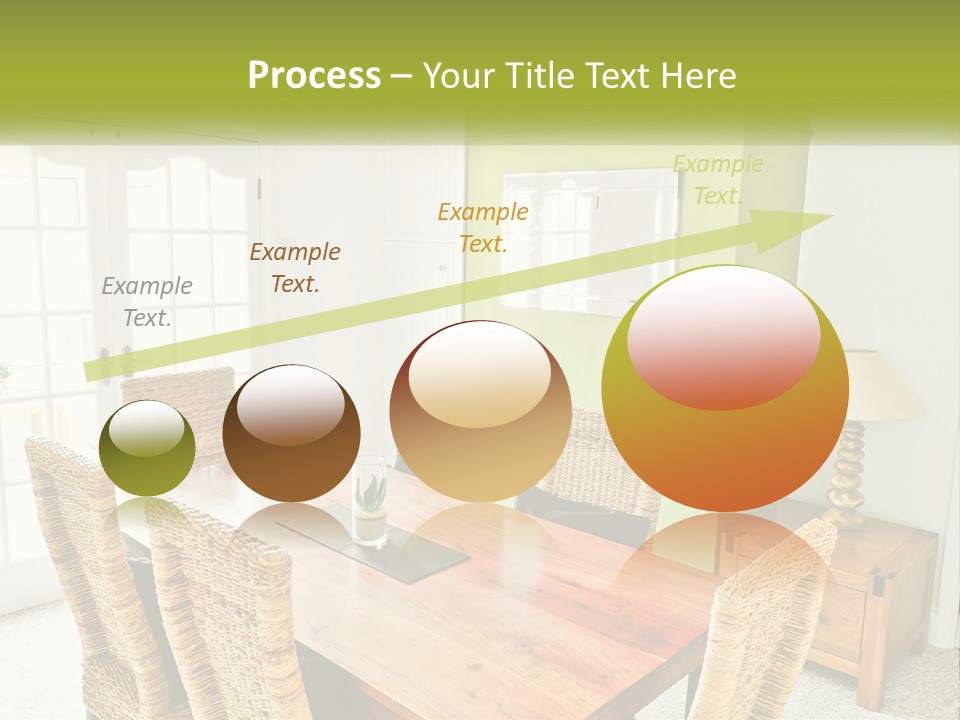 Process – Your Title Text Here

Example Text.

Example Text.

Example Text.

Example Text.